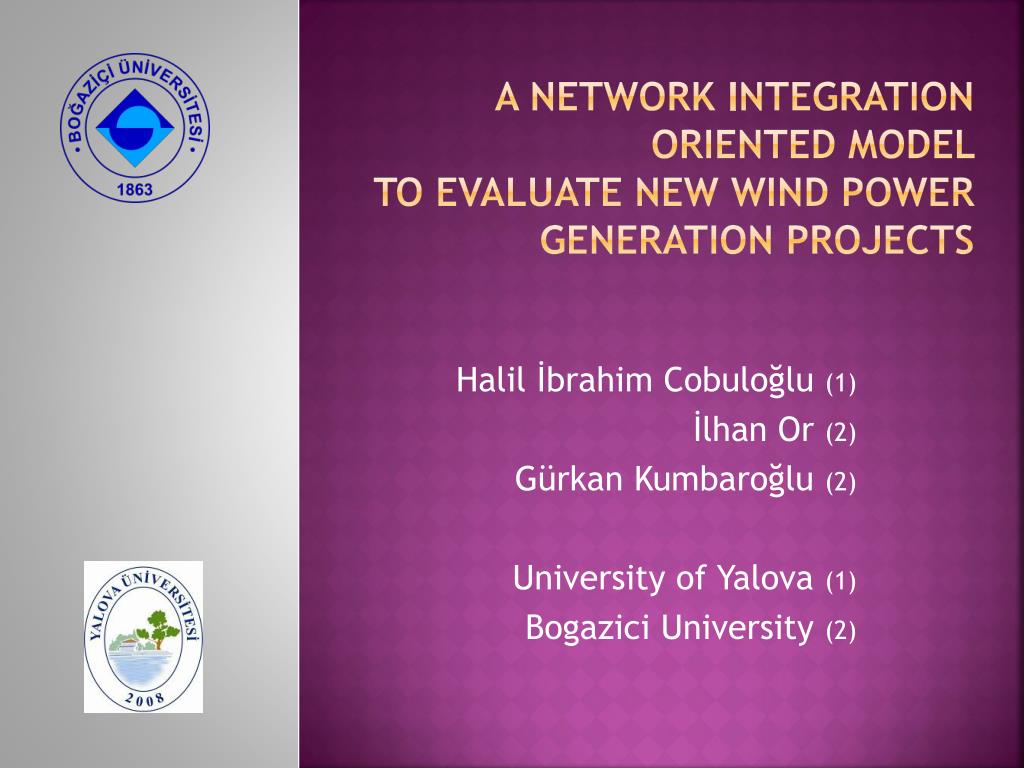 BOĞAZİÇİ ÜNİVERSİTESİ
1863

A NETWORK INTEGRATION ORIENTED MODEL TO EVALUATE NEW WIND POWER GENERATION PROJECTS

Halil İbrahim Cobuloğlu (1)
İlhan Or (2)
Gürkan Kumbaroğlu (2)

University of Yalova (1)
Bogazici University (2)

YALOVA ÜNİVERSİTESİ
2008